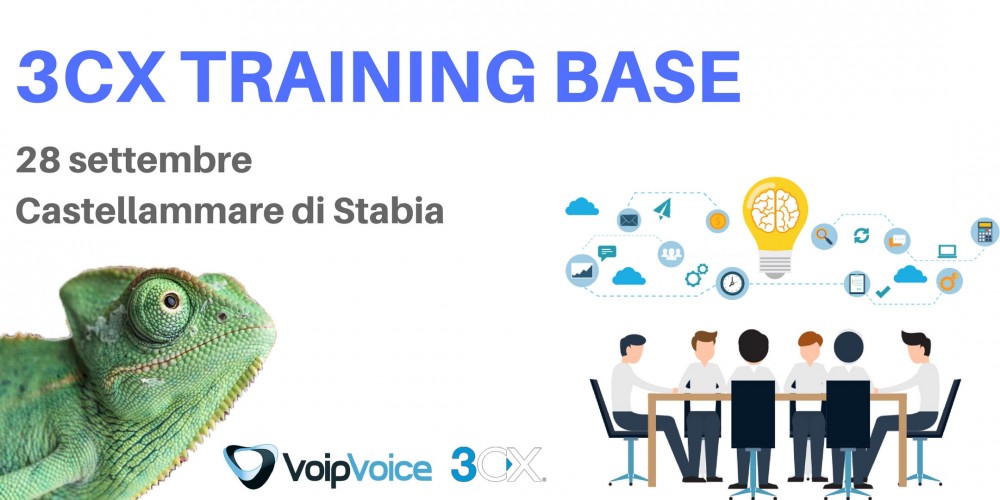 3CX TRAINING BASE

28 settembre
Castellammare di Stabia

VoipVoice 3CX